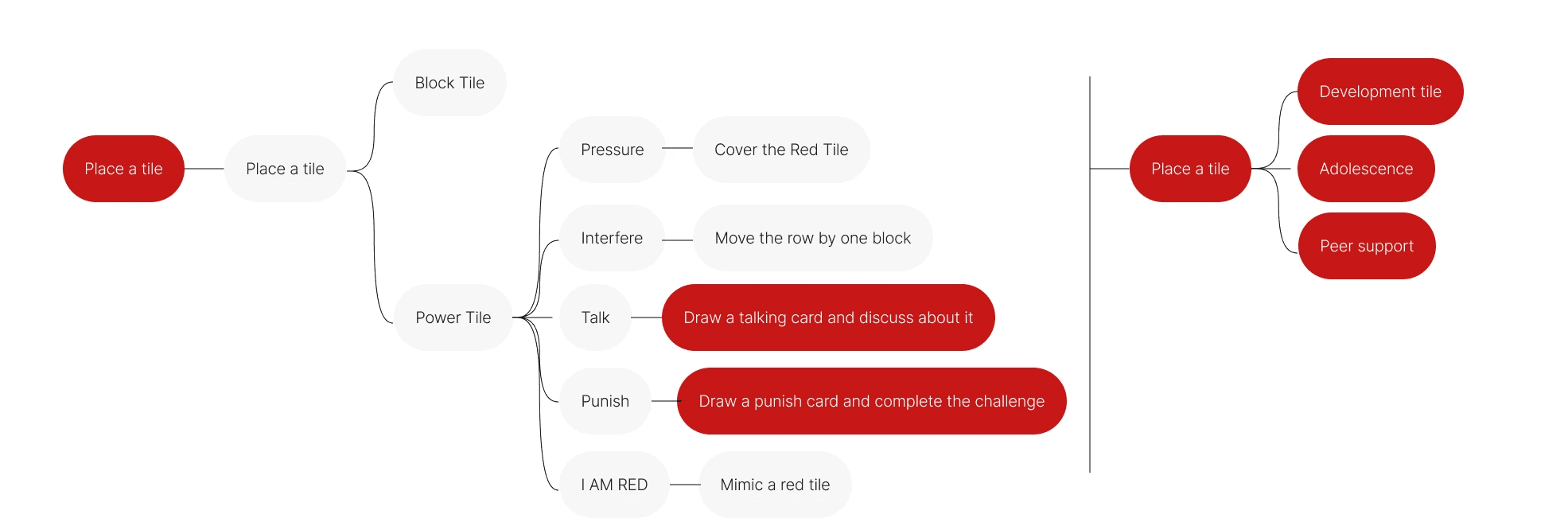 Place a tile

Place a tile

Block Tile

Power Tile

Pressure

Cover the Red Tile

Interfere

Move the row by one block

Talk

Draw a talking card and discuss about it

Punish

Draw a punish card and complete the challenge

I AM RED

Mimic a red tile

Place a tile

Development tile

Adolescence

Peer support